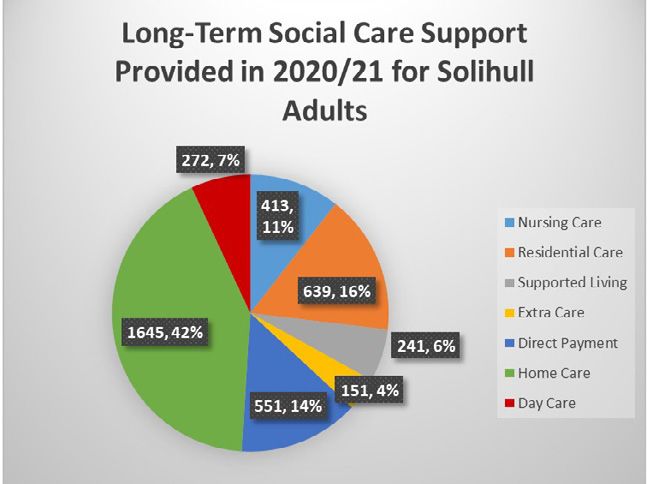 Long-Term Social Care Support Provided in 2020/21 for Solihull Adults

272, 7%

413, 11%

639, 16%

241, 6%

151, 4%

551, 14%

1645, 42%

Nursing Care
Residential Care
Supported Living
Extra Care
Direct Payment
Home Care
Day Care